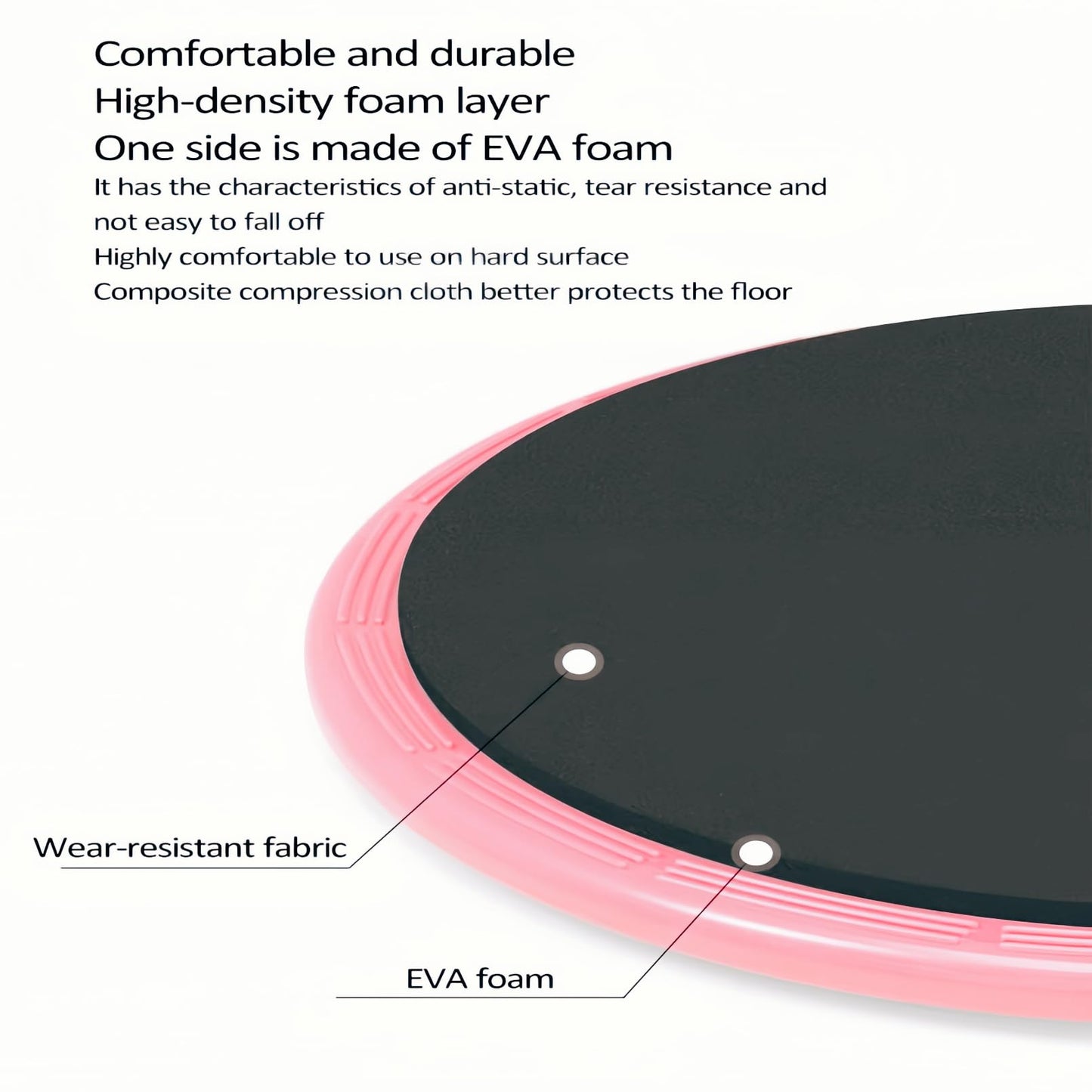 Comfortable and durable
High-density foam layer
One side is made of EVA foam

It has the characteristics of anti-static, tear resistance and not easy to fall off
Highly comfortable to use on hard surface
Composite compression cloth better protects the floor

Wear-resistant fabric

EVA foam